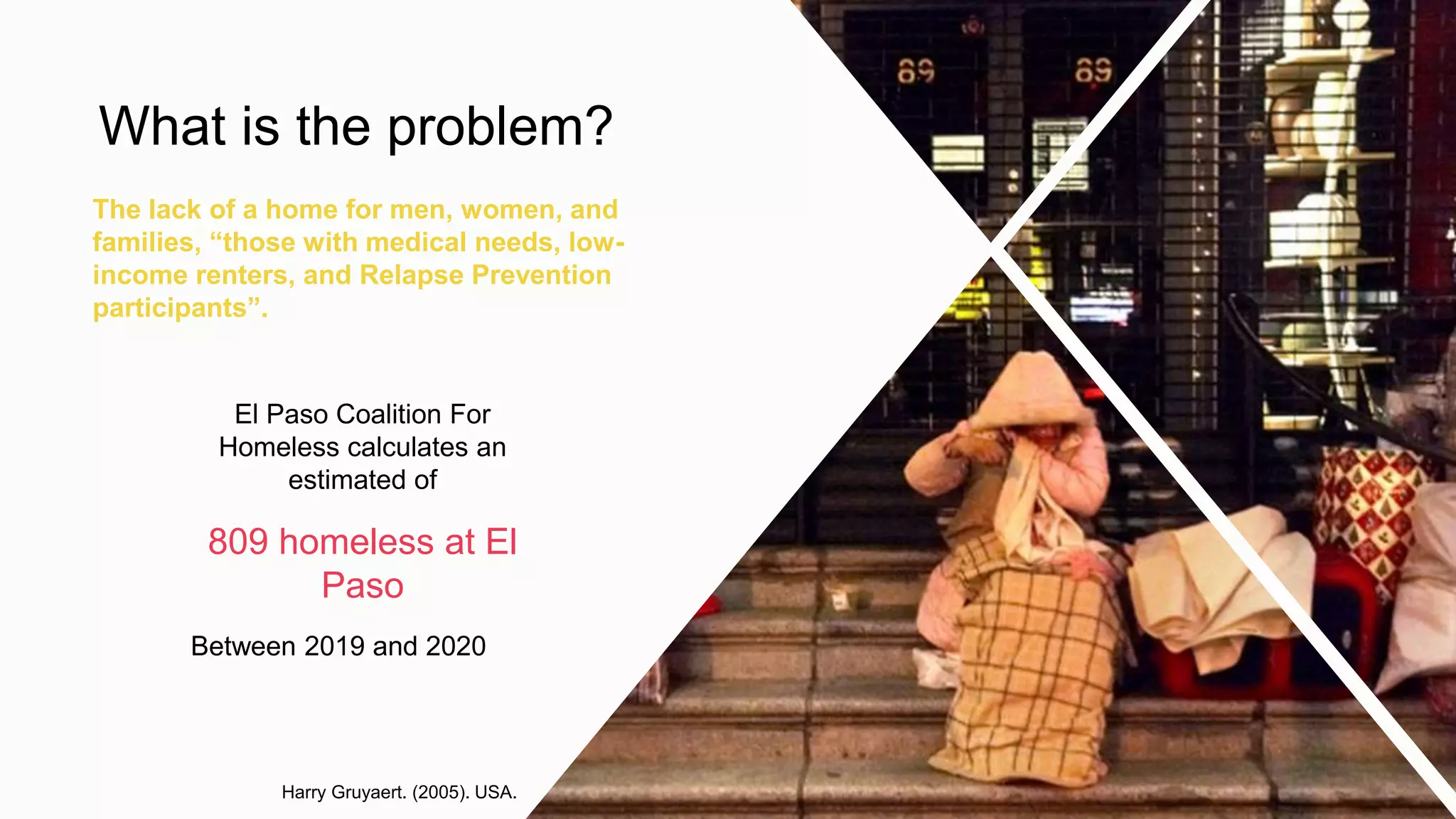 What is the problem?

The lack of a home for men, women, and families, “those with medical needs, low-income renters, and Relapse Prevention participants”.

El Paso Coalition For Homeless calculates an estimated of

809 homeless at El Paso

Between 2019 and 2020

Harry Gruyaert. (2005). USA.

69 69